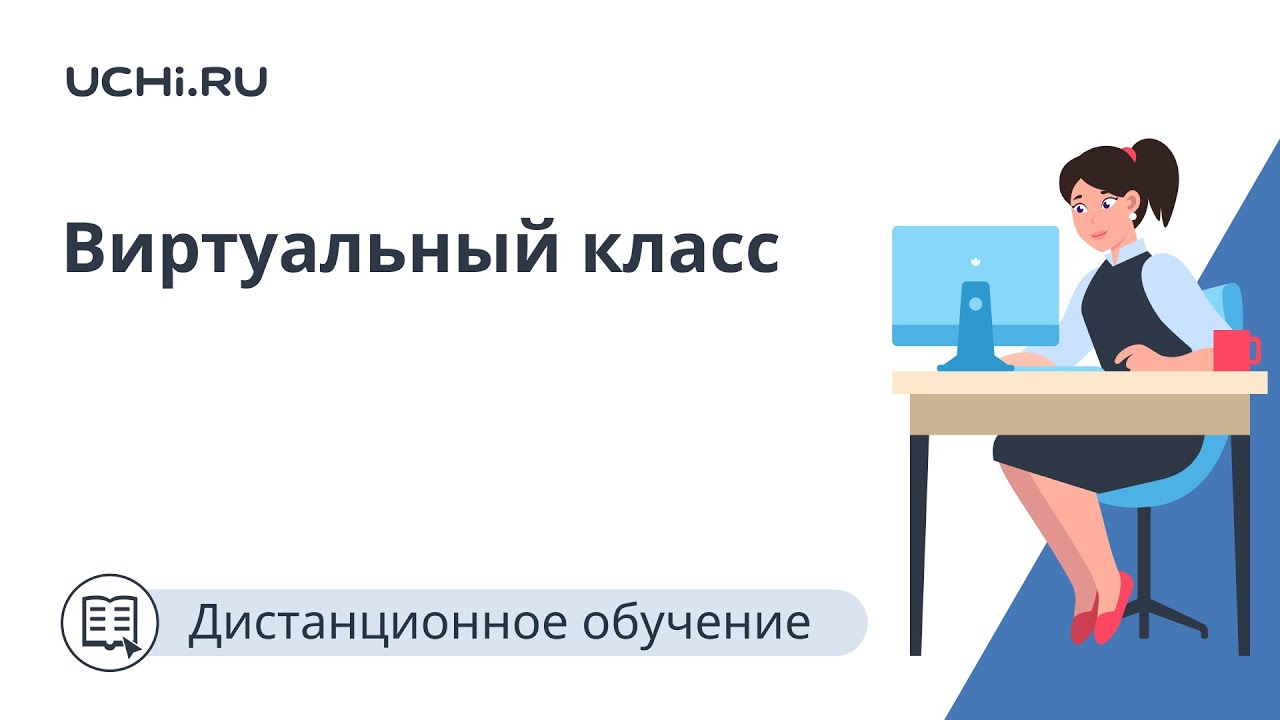 UCHi.RU

Виртуальный класс

Дистанционное обучение